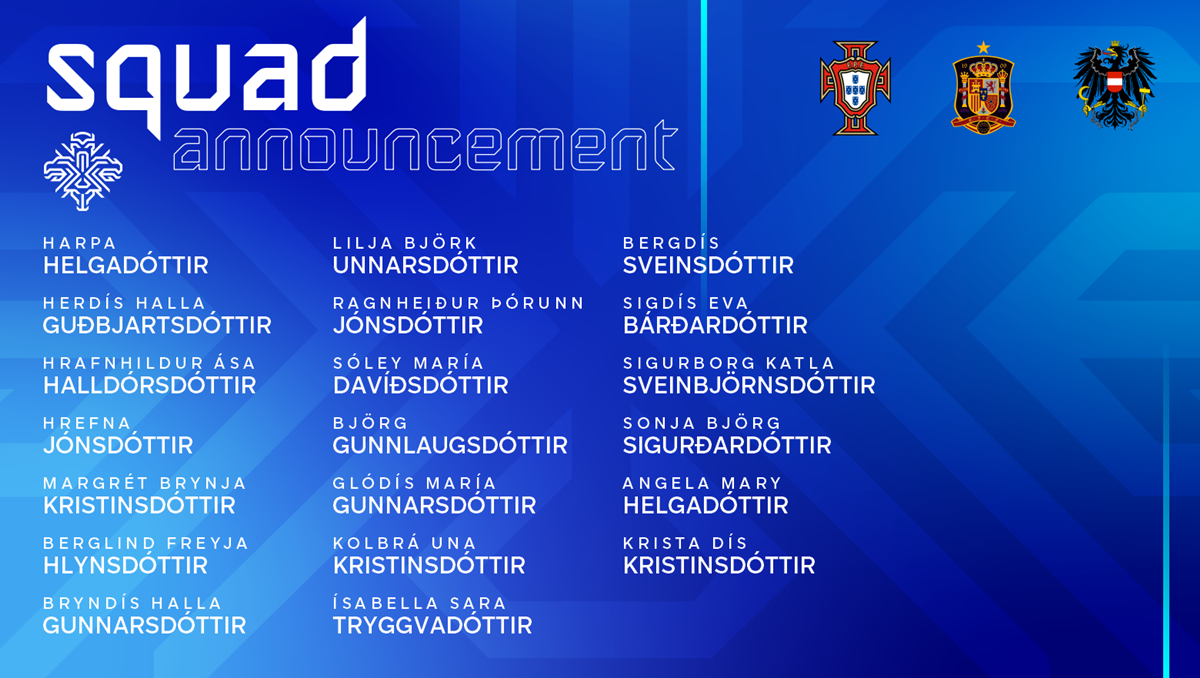 squad
announcement

HARPA
HELGADÓTTIR

HERDÍS HALLA
GUÐBJARTSDÓTTIR

HRAFNHILDUR ÁSA
HALLDÓRSDÓTTIR

HREFNA
JÓNSDÓTTIR

MARGRÉT BRYNJA
KRISTINSDÓTTIR

BERGLIND FREYJA
HLYNSDÓTTIR

BRYNDÍS HALLA
GUNNARSDÓTTIR

LILJA BJÖRK
UNNARSDÓTTIR

RAGNHEIÐUR ÞÓRUNN
JÓNSDÓTTIR

SÓLEY MARÍA
DAVÍÐSDÓTTIR

BJÖRG
GUNNLAUGSDÓTTIR

GLÓDÍS MARÍA
GUNNARSDÓTTIR

KOLBRÁ UNA
KRISTINSDÓTTIR

ÍSABELLA SARA
TRYGGVADÓTTIR

BERGDÍS
SVEINSDÓTTIR

SIGDÍS EVA
BÁRÐARDÓTTIR

SIGURBORG KATLA
SVEINBJÖRNSDÓTTIR

SONJA BJÖRG
SIGURÐARDÓTTIR

ANGELA MARY
HELGADÓTTIR

KRISTA DÍS
KRISTINSDÓTTIR